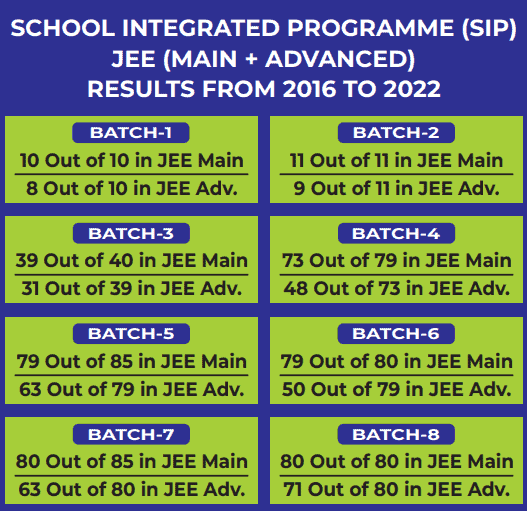 SCHOOL INTEGRATED PROGRAMME (SIP)
JEE (MAIN + ADVANCED)
RESULTS FROM 2016 TO 2022

BATCH-1
10 Out of 10 in JEE Main
8 Out of 10 in JEE Adv.

BATCH-2
11 Out of 11 in JEE Main
9 Out of 11 in JEE Adv.

BATCH-3
39 Out of 40 in JEE Main
31 Out of 39 in JEE Adv.

BATCH-4
73 Out of 79 in JEE Main
48 Out of 73 in JEE Adv.

BATCH-5
79 Out of 85 in JEE Main
63 Out of 79 in JEE Adv.

BATCH-6
79 Out of 80 in JEE Main
50 Out of 79 in JEE Adv.

BATCH-7
80 Out of 85 in JEE Main
63 Out of 80 in JEE Adv.

BATCH-8
80 Out of 80 in JEE Main
71 Out of 80 in JEE Adv.